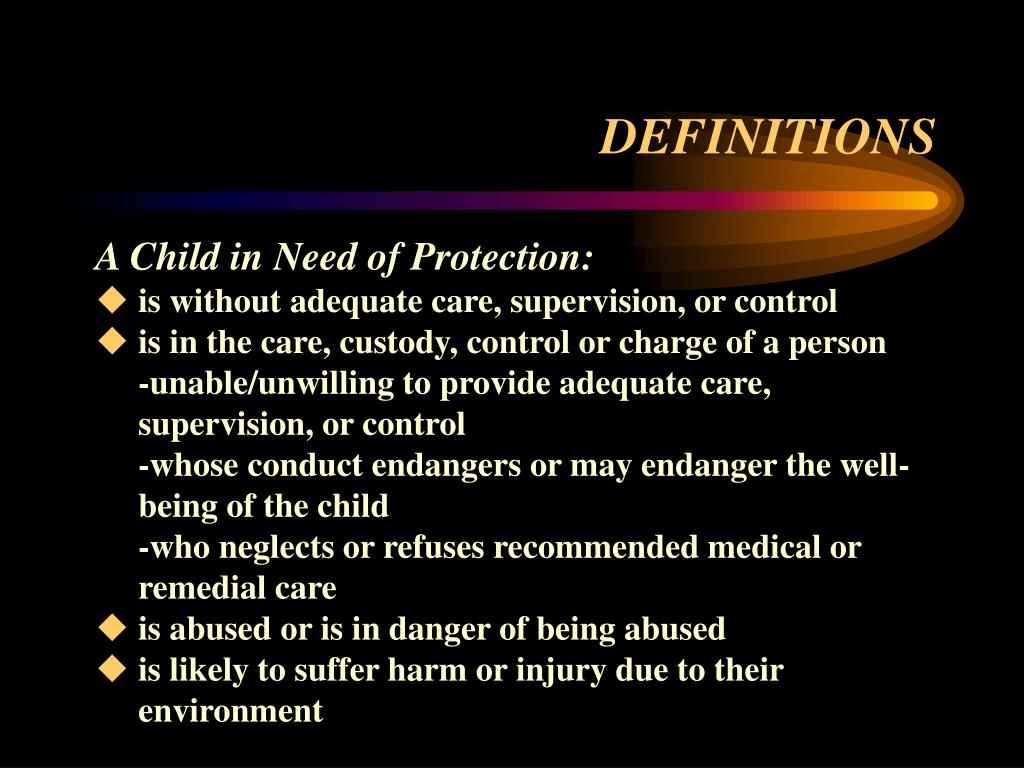 DEFINITIONS

A Child in Need of Protection:

◆ is without adequate care, supervision, or control
◆ is in the care, custody, control or charge of a person
-unable/unwilling to provide adequate care, supervision, or control
-whose conduct endangers or may endanger the well-being of the child
-who neglects or refuses recommended medical or remedial care
◆ is abused or is in danger of being abused
◆ is likely to suffer harm or injury due to their environment